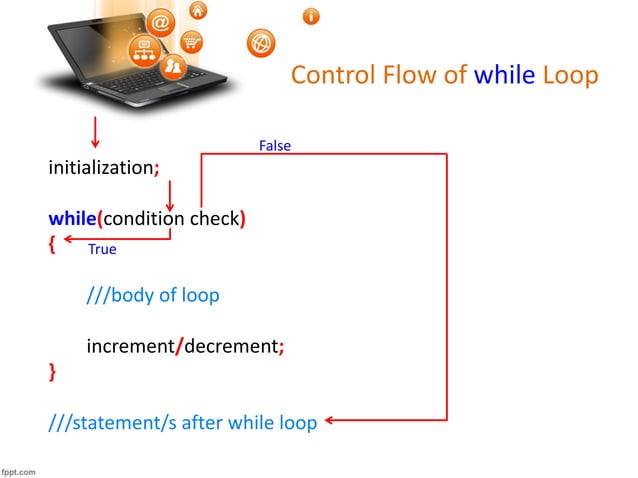 Control Flow of while Loop

False

initialization;

while(condition check)
{
True

///body of loop

increment/decrement;
}

///statement/s after while loop

fppt.com